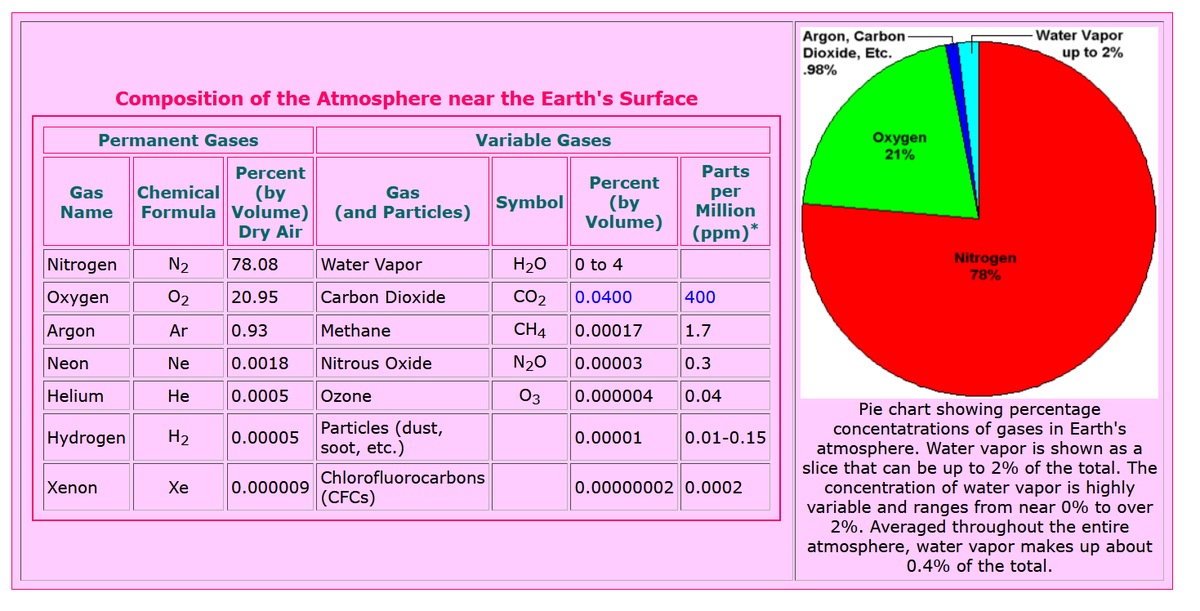 Composition of the Atmosphere near the Earth's Surface

| Permanent Gases | | | Variable Gases | | | |
|---|---|---|---|---|---|---|
| Gas Name | Chemical Formula | Percent (by Volume) Dry Air | Gas (and Particles) | Symbol | Percent (by Volume) | Parts per Million (ppm)* |
| Nitrogen | $N_2$ | 78.08 | Water Vapor | $H_2O$ | 0 to 4 | |
| Oxygen | $O_2$ | 20.95 | Carbon Dioxide | $CO_2$ | 0.0400 | 400 |
| Argon | Ar | 0.93 | Methane | $CH_4$ | 0.00017 | 1.7 |
| Neon | Ne | 0.0018 | Nitrous Oxide | $N_2O$ | 0.00003 | 0.3 |
| Helium | He | 0.0005 | Ozone | $O_3$ | 0.000004 | 0.04 |
| Hydrogen | $H_2$ | 0.00005 | Particles (dust, soot, etc.) | | 0.00001 | 0.01-0.15 |
| Xenon | Xe | 0.000009 | Chlorofluorocarbons (CFCs) | | 0.00000002 | 0.0002 |

Argon, Carbon Dioxide, Etc. .98%

Water Vapor up to 2%

Oxygen 21%

Nitrogen 78%

Pie chart showing percentage concentatrations of gases in Earth's atmosphere. Water vapor is shown as a slice that can be up to 2% of the total. The concentration of water vapor is highly variable and ranges from near 0% to over 2%. Averaged throughout the entire atmosphere, water vapor makes up about 0.4% of the total.